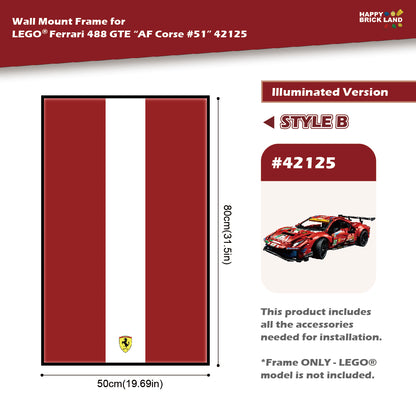 Wall Mount Frame for
LEGO® Ferrari 488 GTE "AF Corse #51" 42125

HAPPY BRICK LAND

Illuminated Version

STYLE B

#42125

80cm(31.5in)

50cm(19.69in)

This product includes all the accessories needed for installation.

*Frame ONLY - LEGO® model is not included.